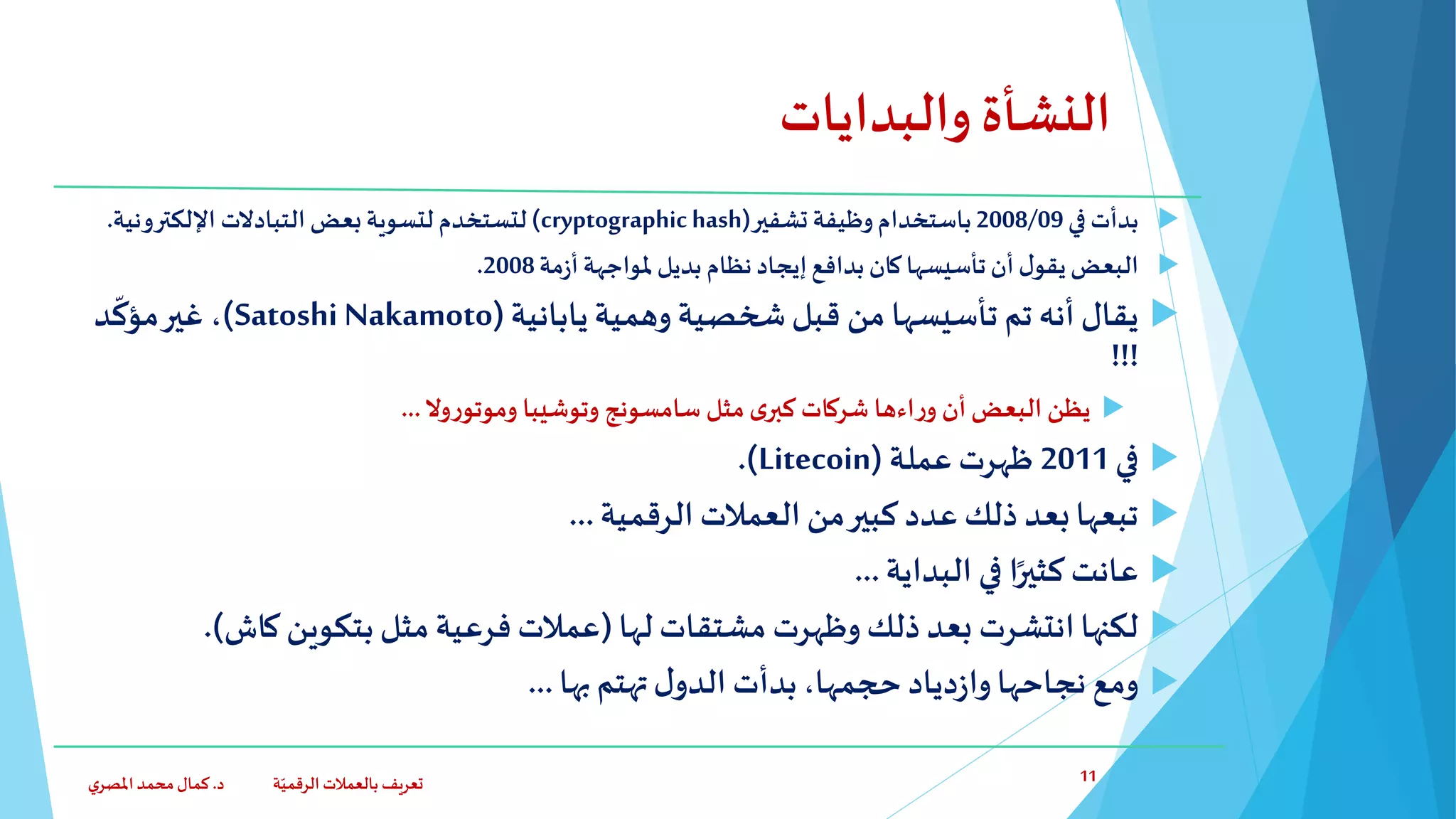 النشأة والبدايات

بدأت في 2008/09 باستخدام وظيفة تشفير(cryptographic hash) لتستخدم لتسوية بعض التبادلات الإلكترونية.

البعض يقول أن تأسيسها كان بدافع إيجاد نظام بديل لمواجهة أزمة 2008.

يقال أنه تم تأسيسها من قبل شخصية وهمية يابانية (Satoshi Nakamoto)، غير مؤكّد !!!

يظن البعض أن وراءها شركات كبرى مثل سامسونج وتوشيبا وموتورولا ...

في 2011 ظهرت عملة (Litecoin).

تبعها بعد ذلك عدد كبير من العملات الرقمية ...

عانت كثيرًا في البداية ...

لكنها انتشرت بعد ذلك وظهرت مشتقات لها (عملات فرعية مثل بتكوين كاش).

ومع نجاحها وازدياد حجمها، بدأت الدول تهتم بها ...

11 تعريف بالعملات الرقميّة د. كمال محمد المصري